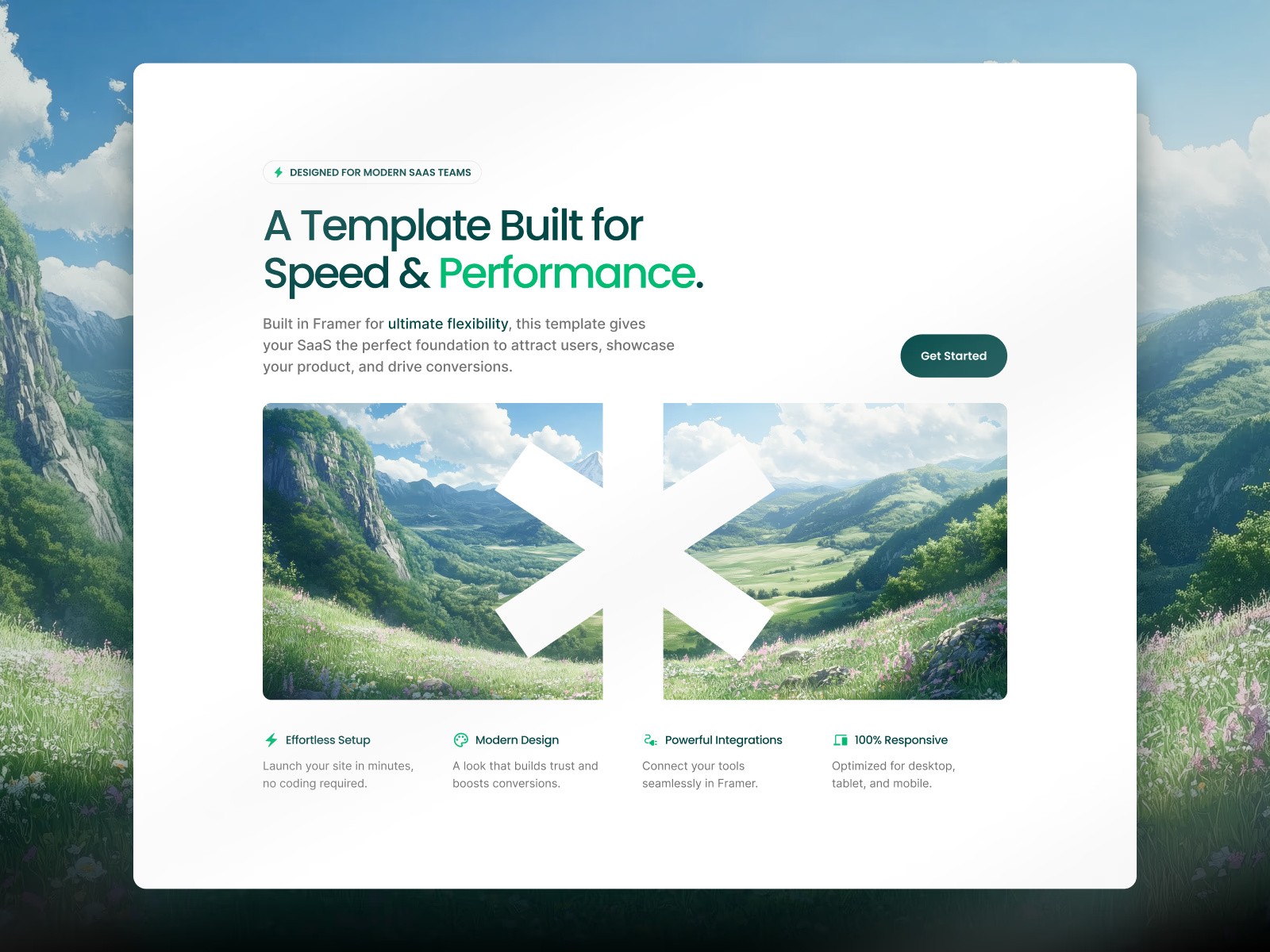 DESIGNED FOR MODERN SAAS TEAMS

A Template Built for Speed & Performance.

Built in Framer for ultimate flexibility, this template gives your SaaS the perfect foundation to attract users, showcase your product, and drive conversions.

Get Started

Effortless Setup
Launch your site in minutes, no coding required.

Modern Design
A look that builds trust and boosts conversions.

Powerful Integrations
Connect your tools seamlessly in Framer.

100% Responsive
Optimized for desktop, tablet, and mobile.